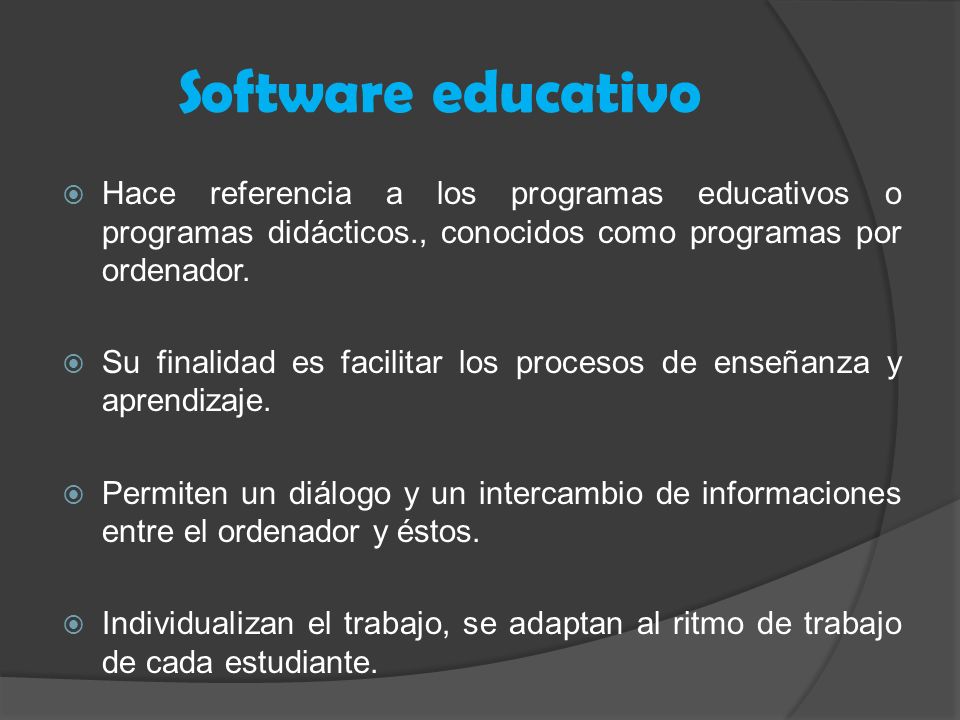 Software educativo

Hace referencia a los programas educativos o programas didácticos., conocidos como programas por ordenador.

Su finalidad es facilitar los procesos de enseñanza y aprendizaje.

Permiten un diálogo y un intercambio de informaciones entre el ordenador y éstos.

Individualizan el trabajo, se adaptan al ritmo de trabajo de cada estudiante.